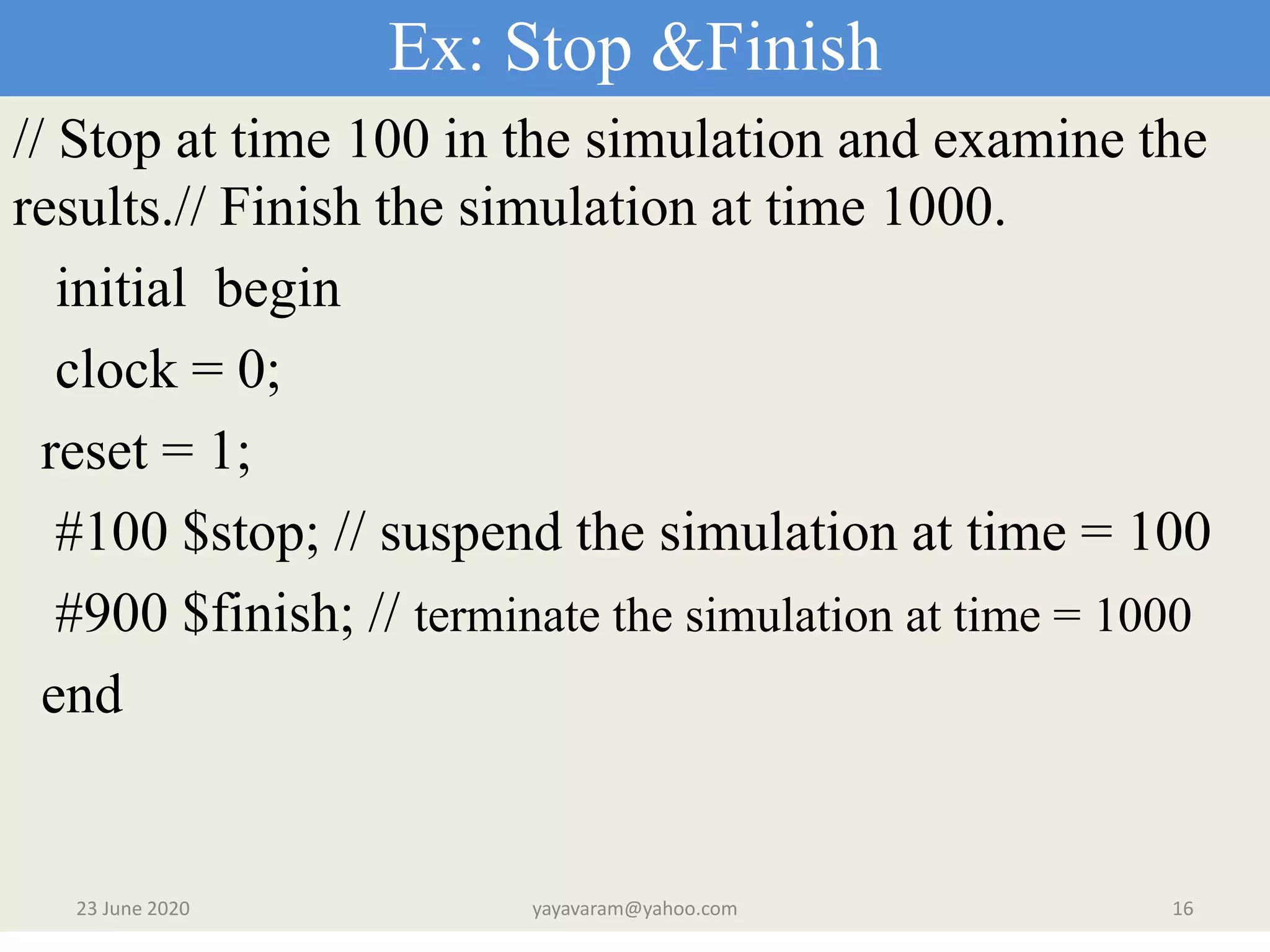 Ex: Stop &Finish

// Stop at time 100 in the simulation and examine the results.// Finish the simulation at time 1000.

initial begin

clock = 0;

reset = 1;

#100 \$stop; // suspend the simulation at time = 100

#900 \$finish; // terminate the simulation at time = 1000

end

23 June 2020 yayavaram@yahoo.com 16